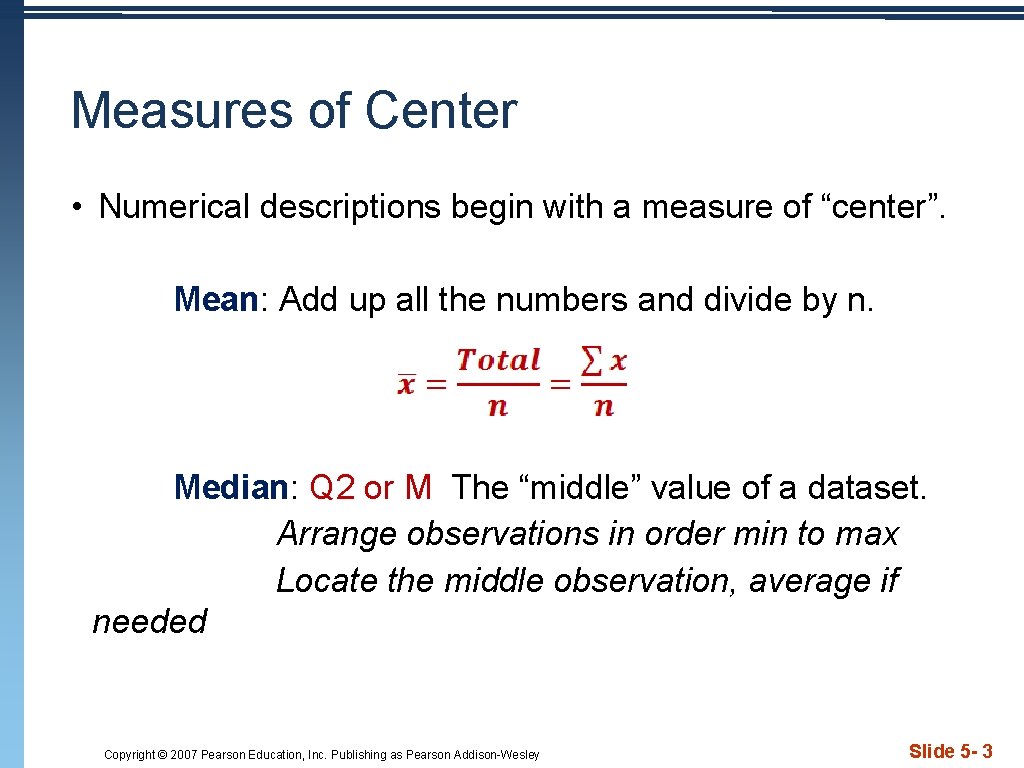 Measures of Center

• Numerical descriptions begin with a measure of “center”.

Mean: Add up all the numbers and divide by n.

$\bar{x} = \frac{Total}{n} = \frac{\sum x}{n}$

Median: Q2 or M The “middle” value of a dataset.
Arrange observations in order min to max
Locate the middle observation, average if needed

Copyright © 2007 Pearson Education, Inc. Publishing as Pearson Addison-Wesley

Slide 5- 3